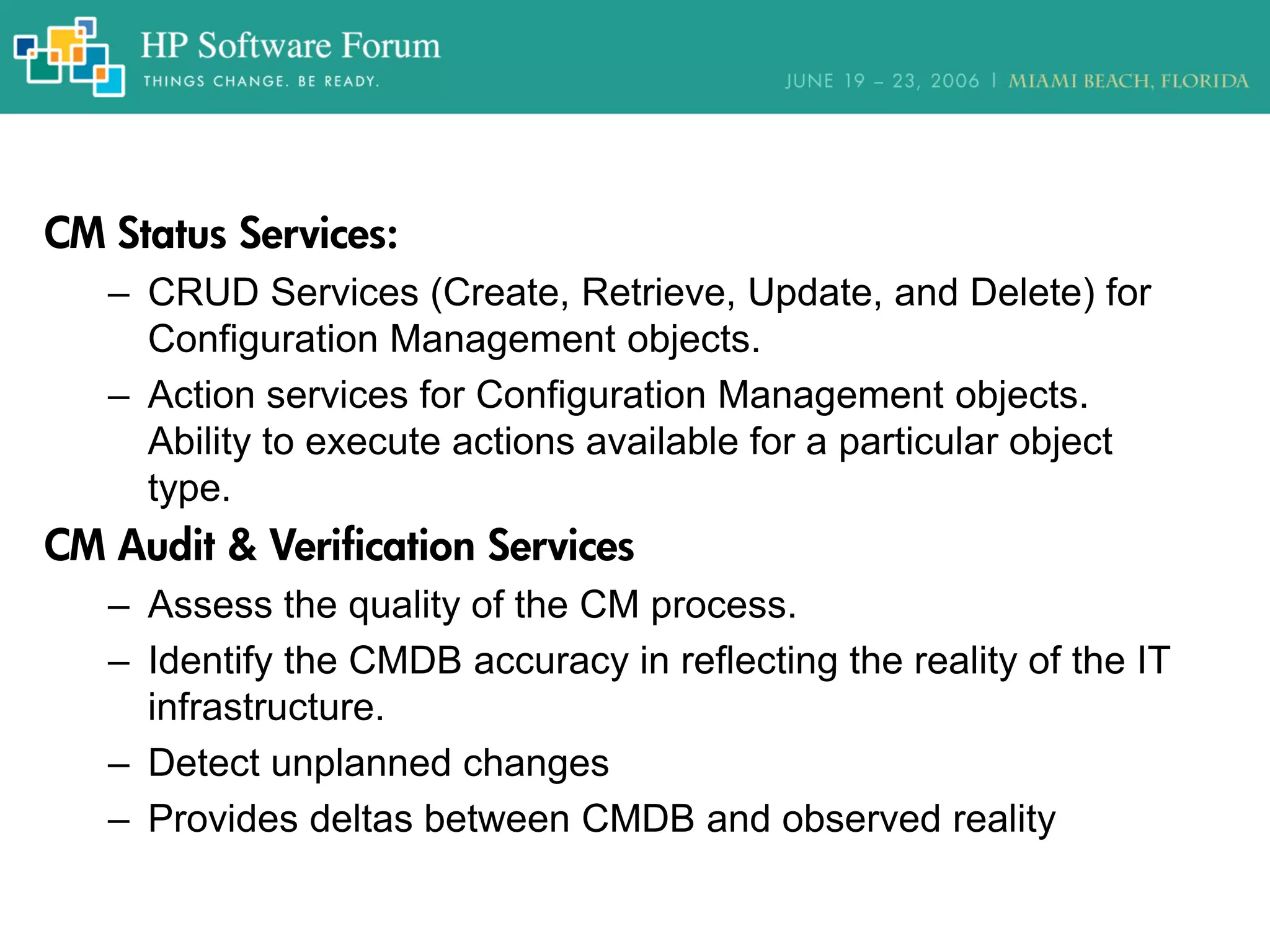 HP Software Forum
THINGS CHANGE. BE READY.
JUNE 19 – 23, 2006 | MIAMI BEACH, FLORIDA

CM Status Services:
– CRUD Services (Create, Retrieve, Update, and Delete) for Configuration Management objects.
– Action services for Configuration Management objects. Ability to execute actions available for a particular object type.

CM Audit & Verification Services
– Assess the quality of the CM process.
– Identify the CMDB accuracy in reflecting the reality of the IT infrastructure.
– Detect unplanned changes
– Provides deltas between CMDB and observed reality